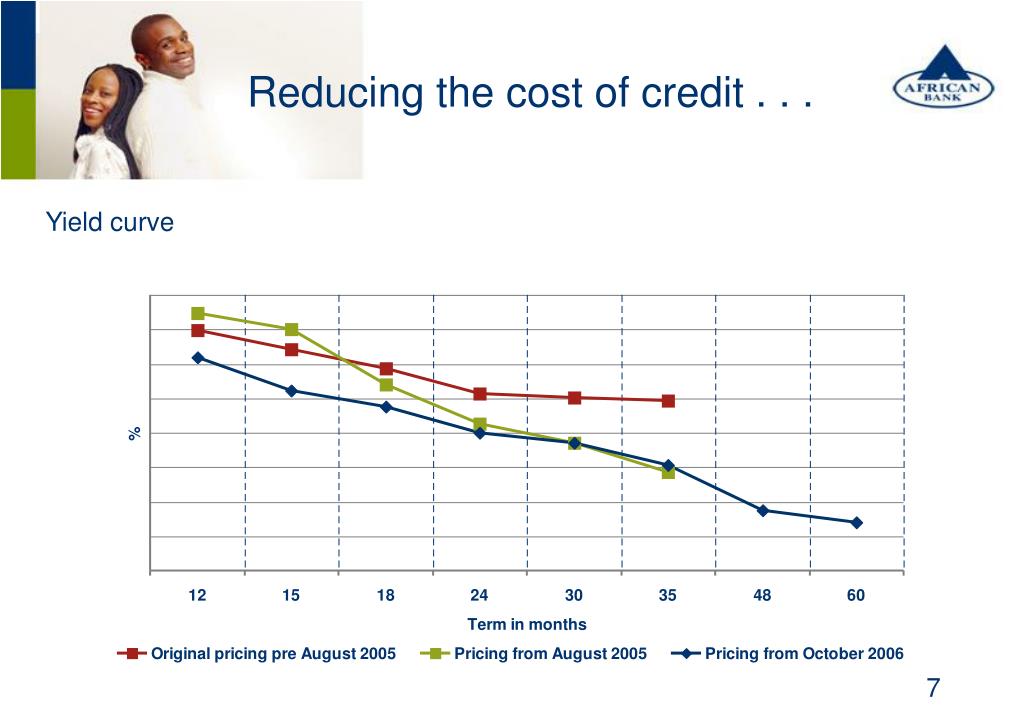 Reducing the cost of credit . . .

AFRICAN BANK

Yield curve

%

12
15
18
24
30
35
48
60

Term in months

Original pricing pre August 2005
Pricing from August 2005
Pricing from October 2006

7